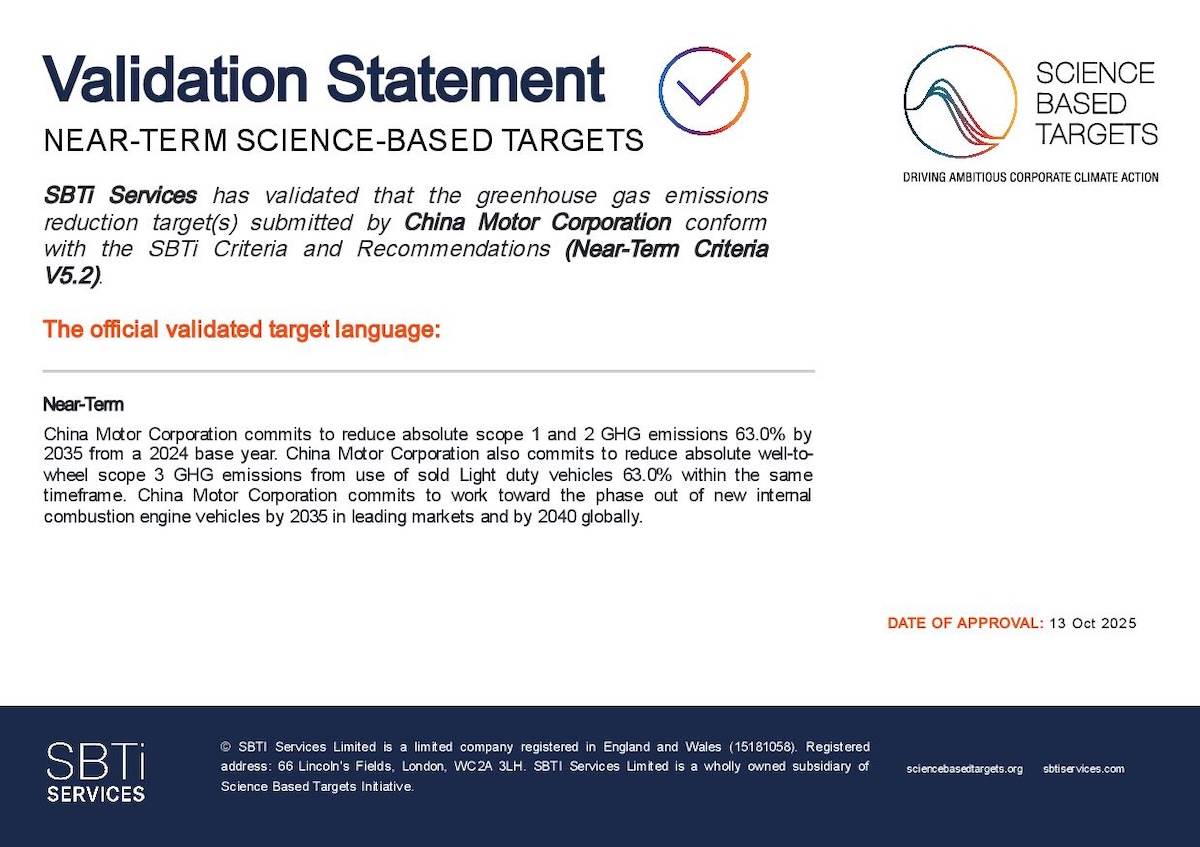 Validation Statement

NEAR-TERM SCIENCE-BASED TARGETS

SCIENCE BASED TARGETS

DRIVING AMBITIOUS CORPORATE CLIMATE ACTION

SBTi Services has validated that the greenhouse gas emissions reduction target(s) submitted by China Motor Corporation conform with the SBTi Criteria and Recommendations (Near-Term Criteria V5.2).

The official validated target language:

Near-Term

China Motor Corporation commits to reduce absolute scope 1 and 2 GHG emissions 63.0% by 2035 from a 2024 base year. China Motor Corporation also commits to reduce absolute well-to-wheel scope 3 GHG emissions from use of sold Light duty vehicles 63.0% within the same timeframe. China Motor Corporation commits to work toward the phase out of new internal combustion engine vehicles by 2035 in leading markets and by 2040 globally.

DATE OF APPROVAL: 13 Oct 2025

SBTi SERVICES

© SBTI Services Limited is a limited company registered in England and Wales (15181058). Registered address: 66 Lincoln's Fields, London, WC2A 3LH. SBTI Services Limited is a wholly owned subsidiary of Science Based Targets Initiative.

sciencebasedtargets.org sbtiservices.com